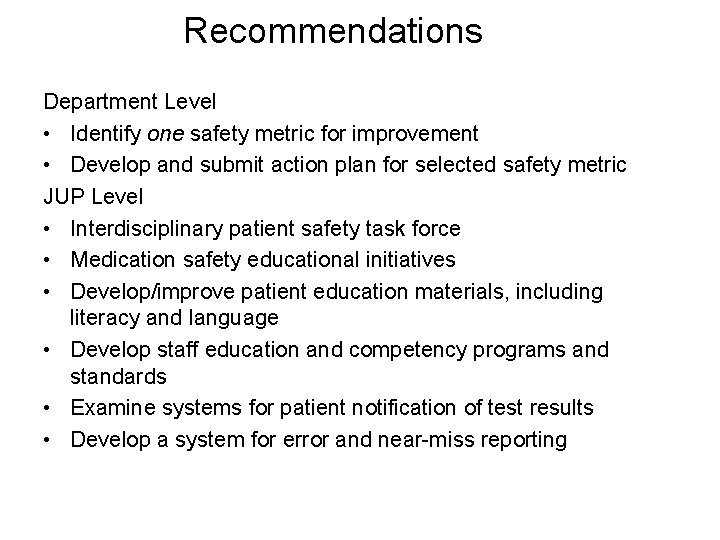 Recommendations

Department Level

• Identify one safety metric for improvement
• Develop and submit action plan for selected safety metric

JUP Level

• Interdisciplinary patient safety task force
• Medication safety educational initiatives
• Develop/improve patient education materials, including literacy and language
• Develop staff education and competency programs and standards
• Examine systems for patient notification of test results
• Develop a system for error and near-miss reporting